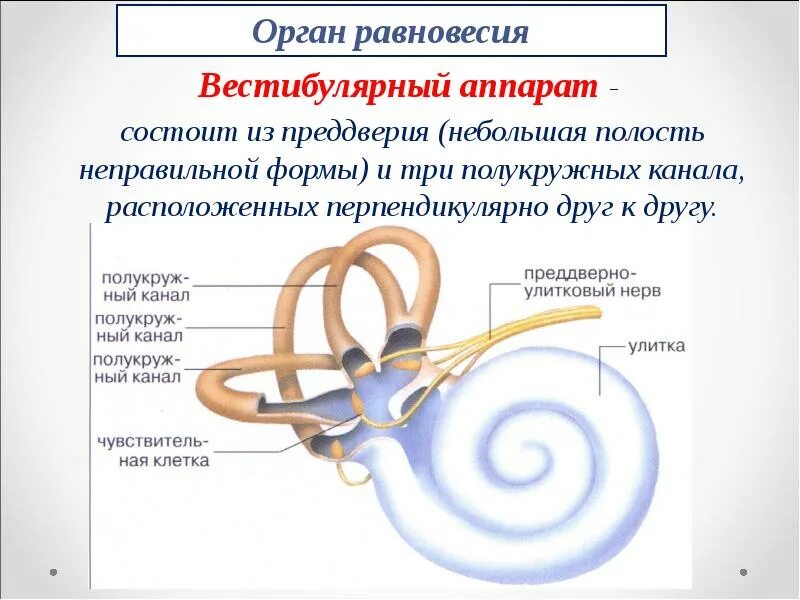 Орган равновесия

Вестибулярный аппарат - состоит из преддверия (небольшая полость неправильной формы) и три полукружных канала, расположенных перпендикулярно друг к другу.

полукружный канал
полукружный канал
полукружный канал
чувствительная клетка
преддверно-улитковый нерв
улитка